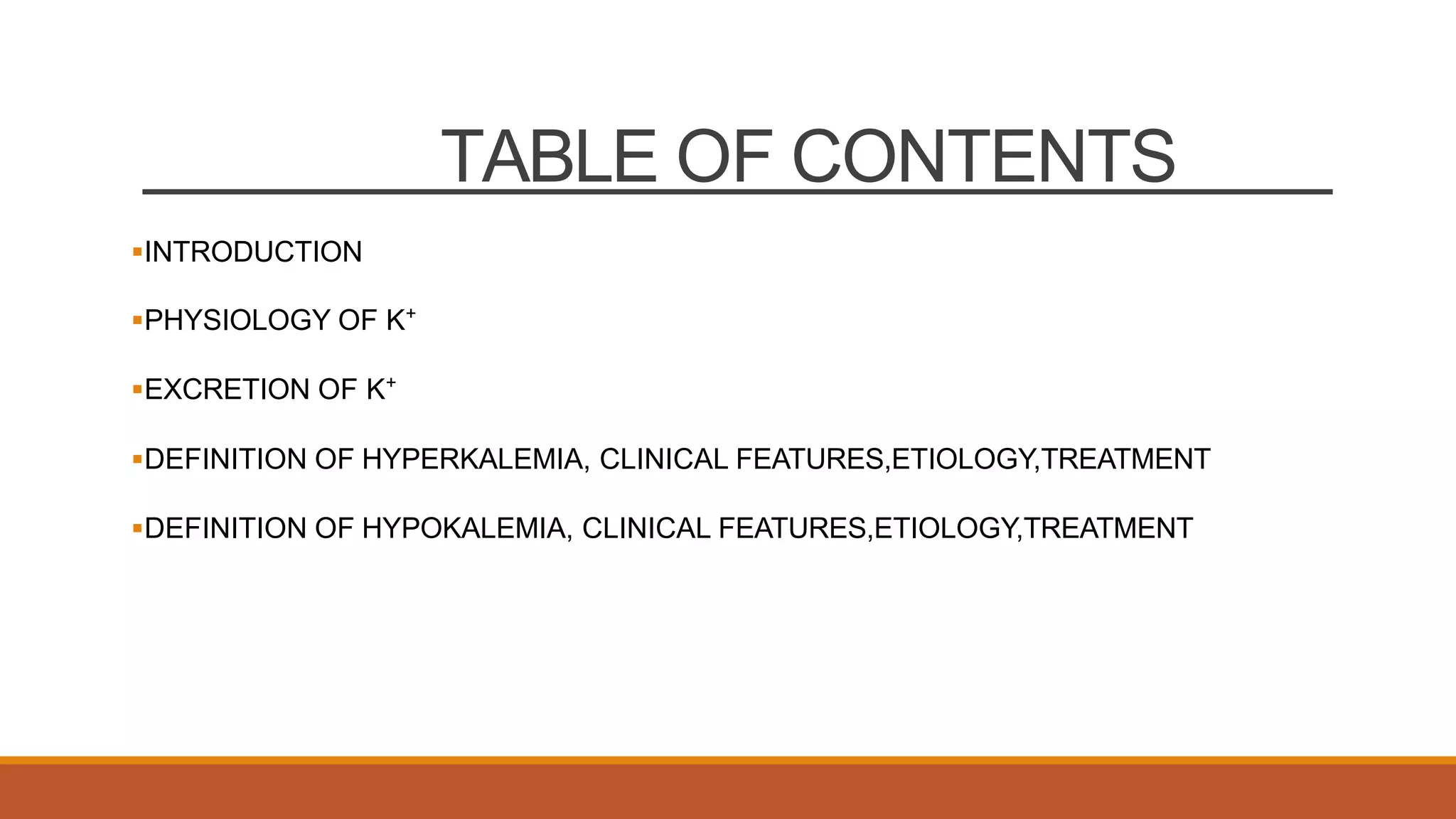 TABLE OF CONTENTS

▪INTRODUCTION

▪PHYSIOLOGY OF $K^+$

▪EXCRETION OF $K^+$

▪DEFINITION OF HYPERKALEMIA, CLINICAL FEATURES,ETIOLOGY,TREATMENT

▪DEFINITION OF HYPOKALEMIA, CLINICAL FEATURES,ETIOLOGY,TREATMENT